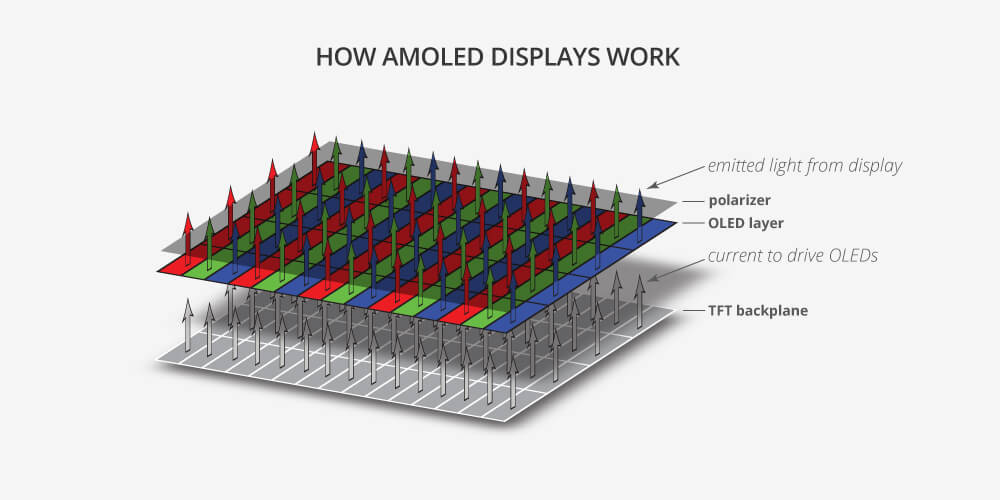 HOW AMOLED DISPLAYS WORK

emitted light from display

polarizer

OLED layer

current to drive OLEDs

TFT backplane